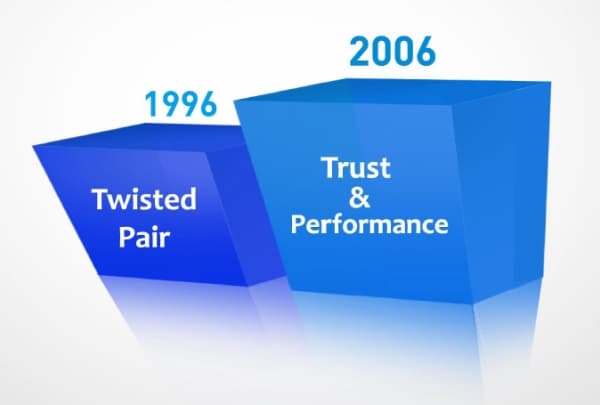 1996

Twisted Pair

2006

Trust & Performance